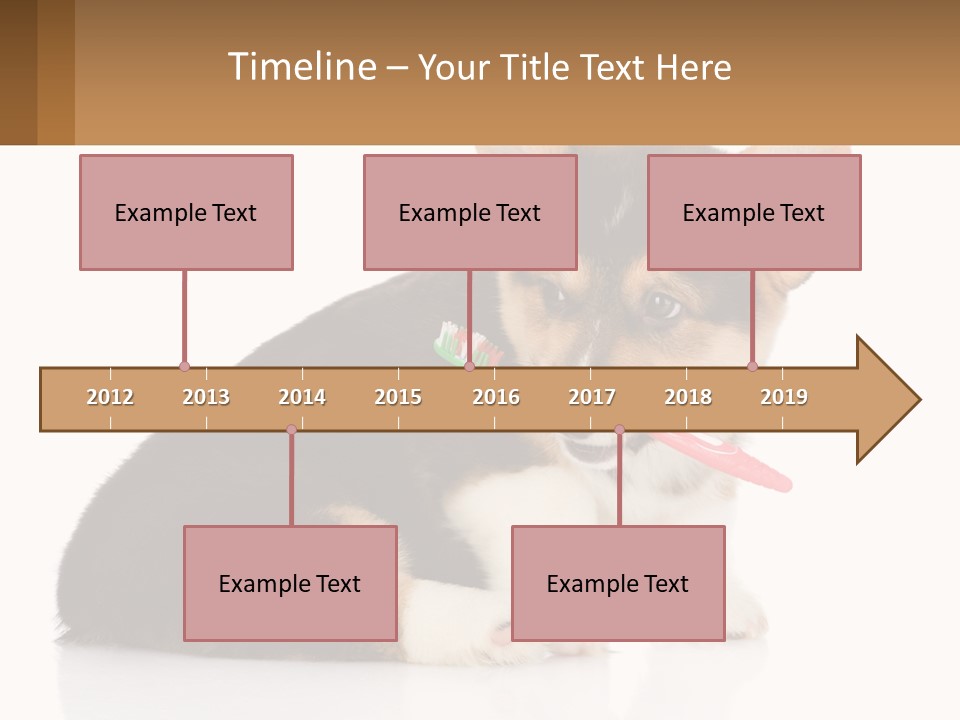 Timeline – Your Title Text Here

Example Text

Example Text

Example Text

2012 2013 2014 2015 2016 2017 2018 2019

Example Text

Example Text